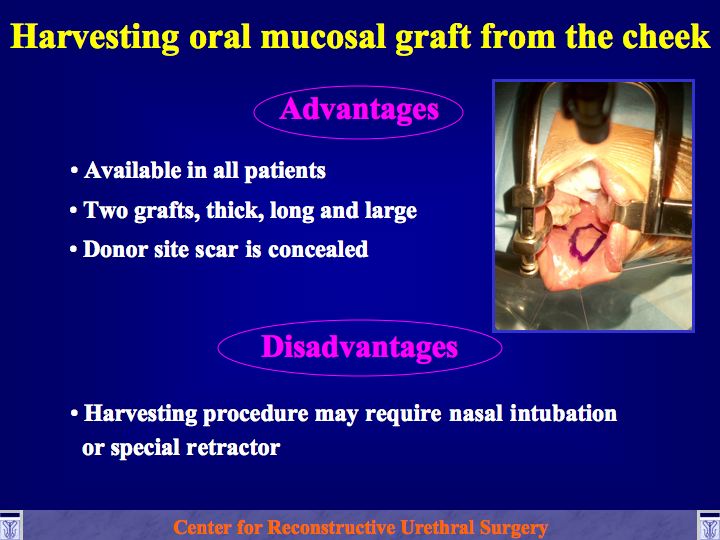 Harvesting oral mucosal graft from the cheek

Advantages

• Available in all patients
• Two grafts, thick, long and large
• Donor site scar is concealed

Disadvantages

• Harvesting procedure may require nasal intubation or special retractor

Center for Reconstructive Urethral Surgery